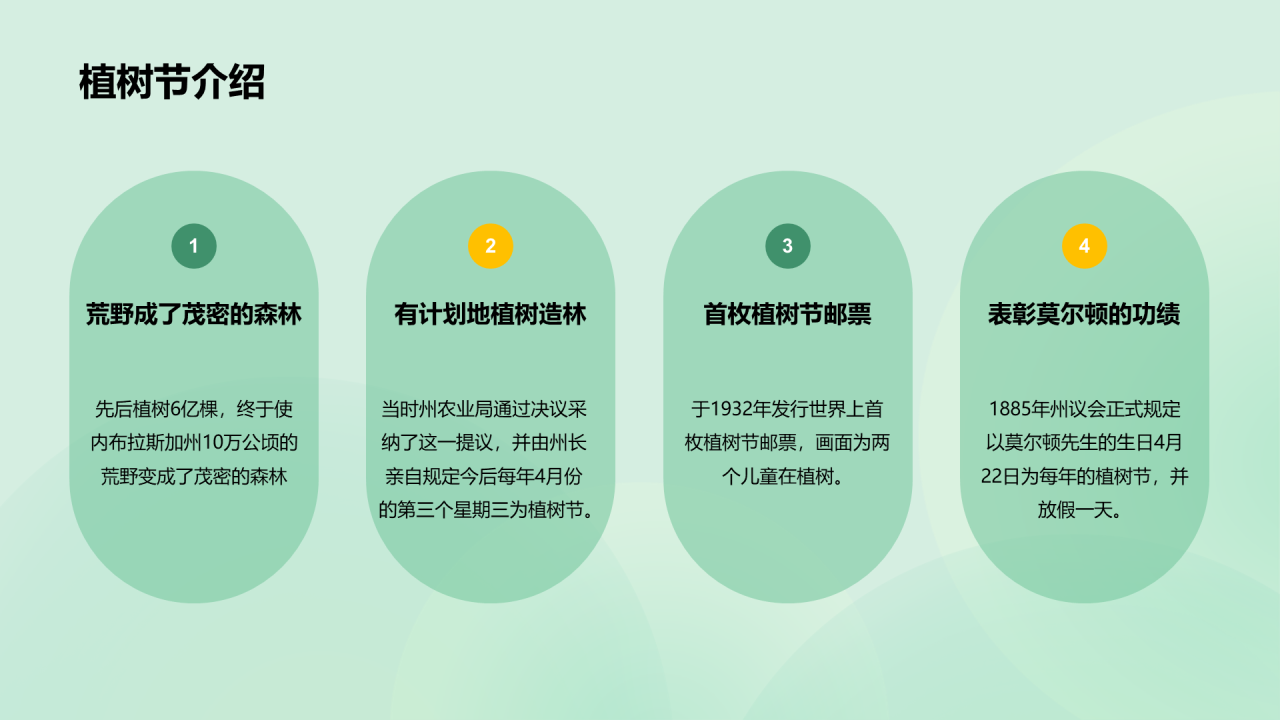 植树节介绍

1

荒野成了茂密的森林

先后植树6亿棵，终于使内布拉斯加州10万公顷的荒野变成了茂密的森林

2

有计划地植树造林

当时州农业局通过决议采纳了这一提议，并由州长亲自规定今后每年4月份的第三个星期三为植树节。

3

首枚植树节邮票

于1932年发行世界上首枚植树节邮票，画面为两个儿童在植树。

4

表彰莫尔顿的功绩

1885年州议会正式规定以莫尔顿先生的生日4月22日为每年的植树节，并放假一天。